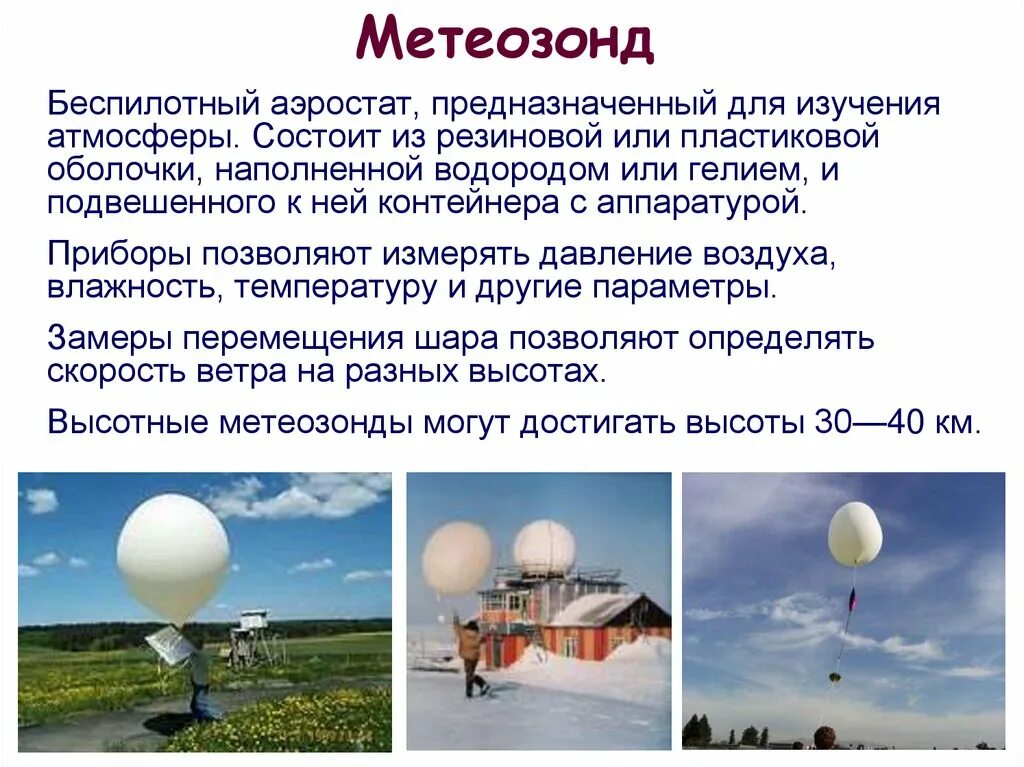 Метеозонд

Беспилотный аэростат, предназначенный для изучения атмосферы. Состоит из резиновой или пластиковой оболочки, наполненной водородом или гелием, и подвешенного к ней контейнера с аппаратурой.

Приборы позволяют измерять давление воздуха, влажность, температуру и другие параметры.

Замеры перемещения шара позволяют определять скорость ветра на разных высотах.

Высотные метеозонды могут достигать высоты 30—40 км.